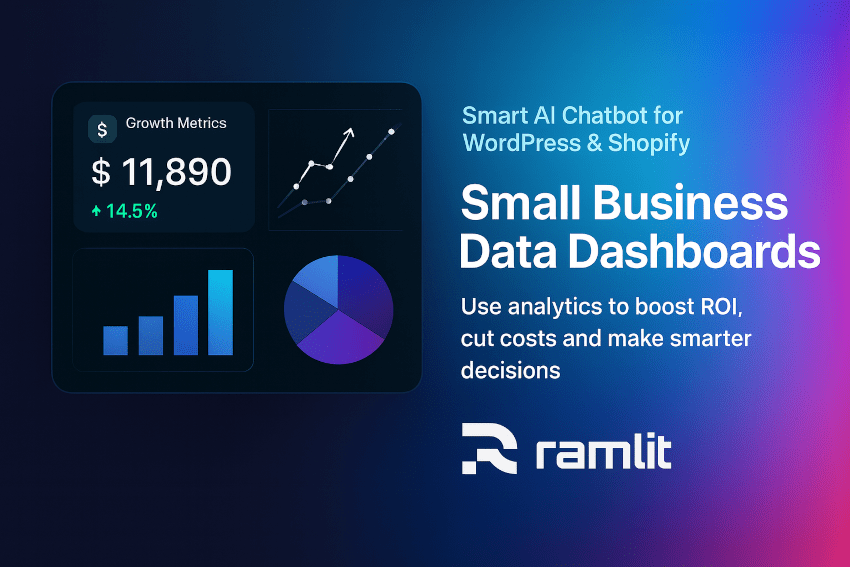 $ Growth Metrics

$ 11,890

↑ 14.5%

Smart AI Chatbot for WordPress & Shopify

Small Business Data Dashboards

Use analytics to boost ROI, cut costs and make smarter decisions

ramlit